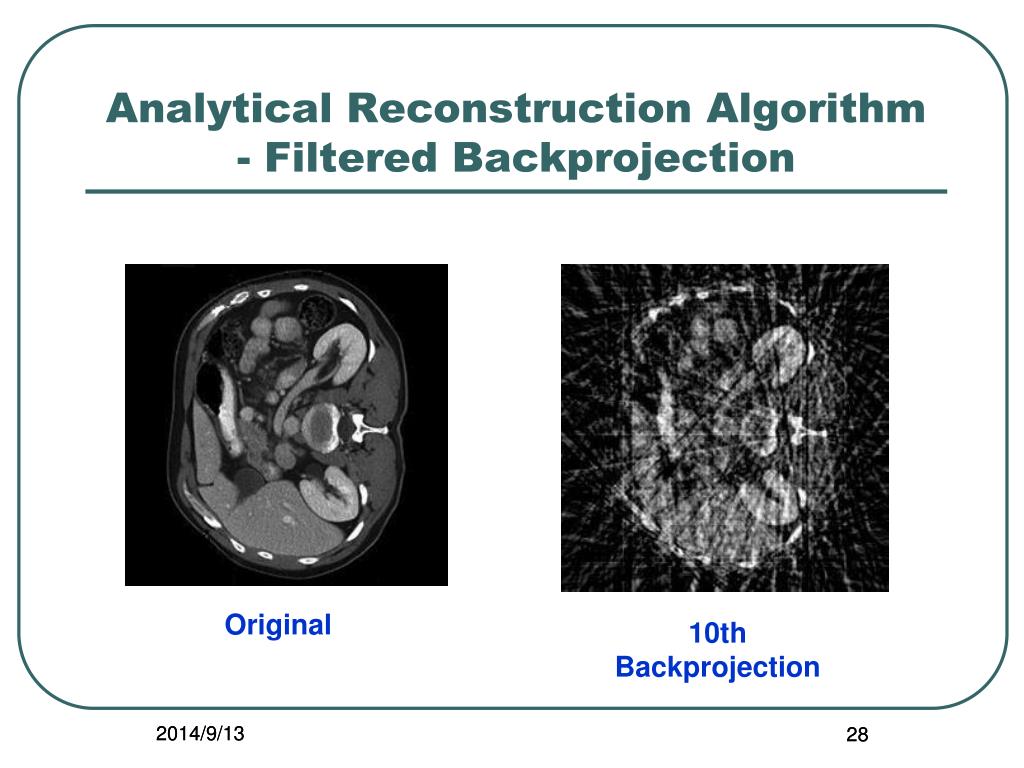 Analytical Reconstruction Algorithm
- Filtered Backprojection

Original

10th
Backprojection

2014/9/13

28